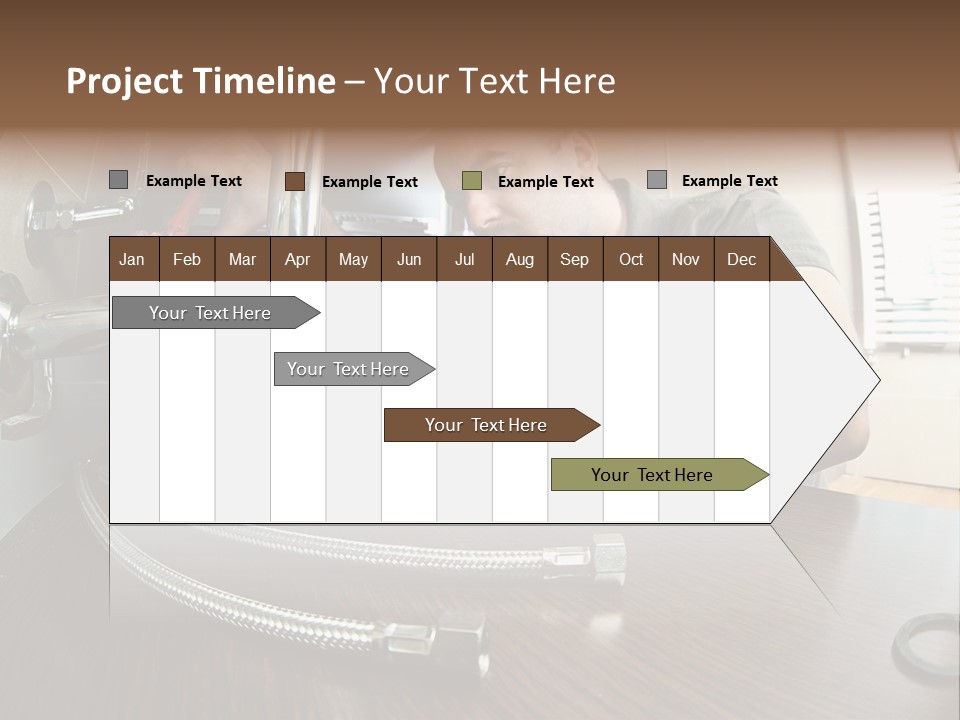 Project Timeline – Your Text Here

Example Text
Example Text
Example Text
Example Text

| Jan | Feb | Mar | Apr | May | Jun | Jul | Aug | Sep | Oct | Nov | Dec |
|---|---|---|---|---|---|---|---|---|---|---|---|

Your Text Here
Your Text Here
Your Text Here
Your Text Here